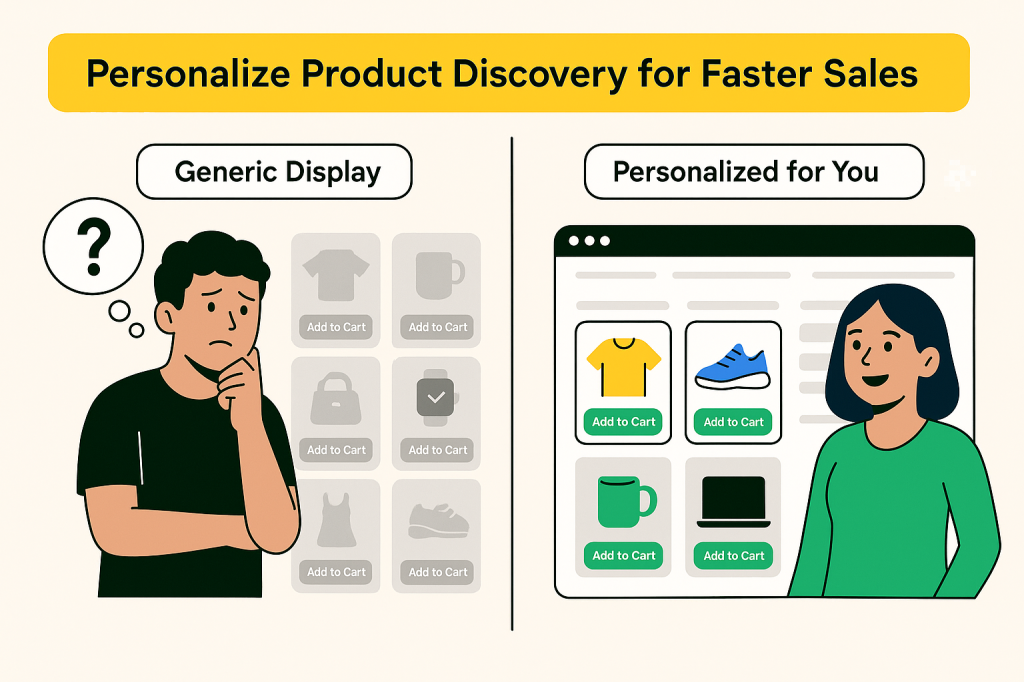 Personalize Product Discovery for Faster Sales

Generic Display

?

Add to Cart
Add to Cart
Add to Cart
Add to Cart
Add to Cart
Add to Cart

Personalized for You

Add to Cart
Add to Cart
Add to Cart
Add to Cart